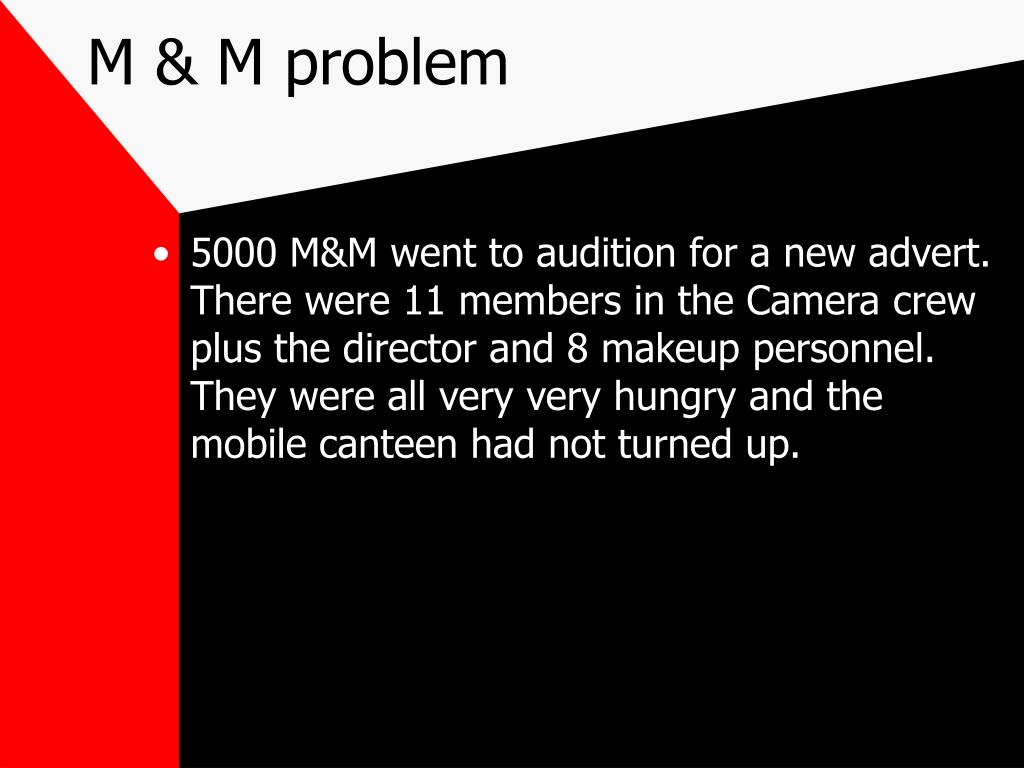 M & M problem

• 5000 M&M went to audition for a new advert. There were 11 members in the Camera crew plus the director and 8 makeup personnel. They were all very very hungry and the mobile canteen had not turned up.